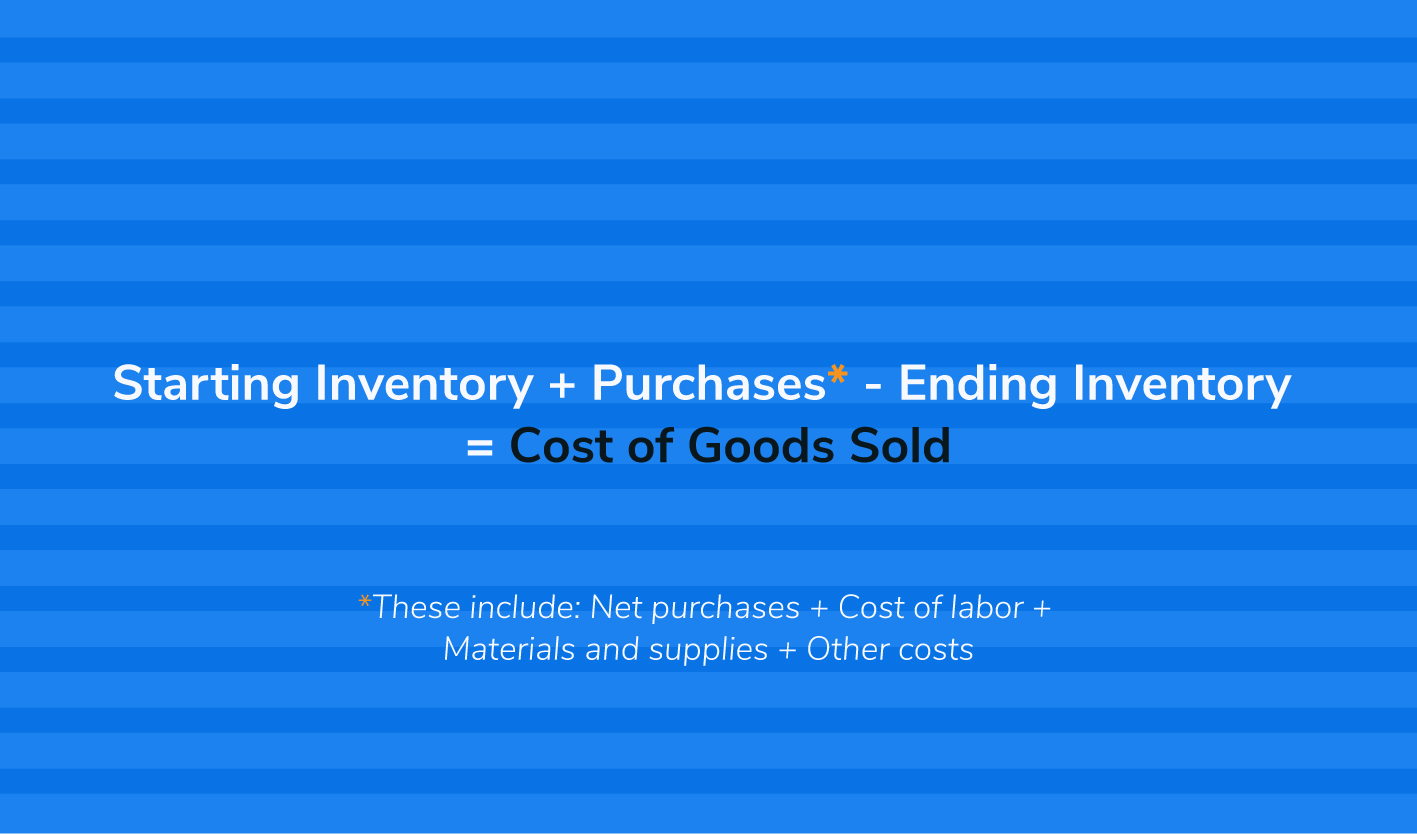 Starting Inventory + Purchases* - Ending Inventory = Cost of Goods Sold

*These include: Net purchases + Cost of labor + Materials and supplies + Other costs